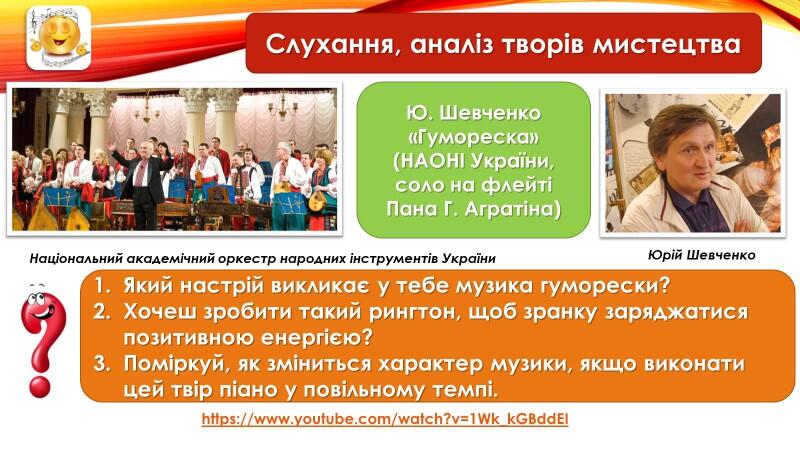 Слухання, аналіз творів мистецтва

Ю. Шевченко «Гумореска» (НАОНІ України, соло на флейті Пана Г. Агратіна)

Національний академічний оркестр народних інструментів України

Юрій Шевченко

1. Який настрій викликає у тебе музика гуморески?
2. Хочеш зробити такий рингтон, щоб зранку заряджатися позитивною енергією?
3. Поміркуй, як зміниться характер музики, якщо виконати цей твір піано у повільному темпі.

https://www.youtube.com/watch?v=1Wk_kGBddEI